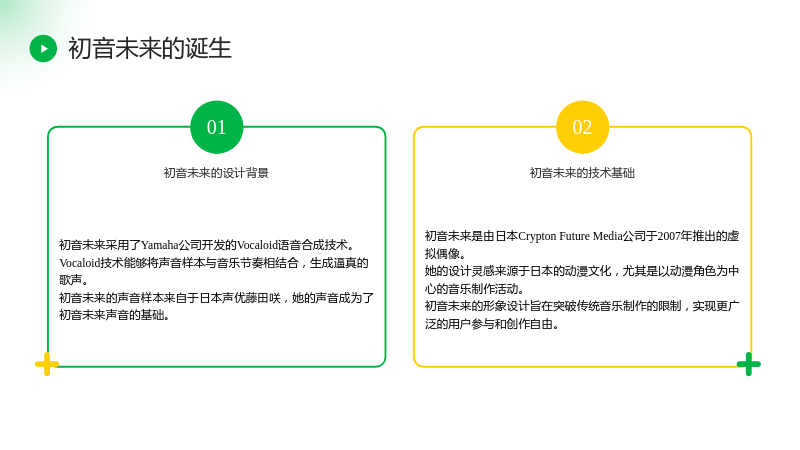 初音未来的诞生

01

初音未来的设计背景

初音未来采用了Yamaha公司开发的Vocaloid语音合成技术。

Vocaloid技术能够将声音样本与音乐节奏相结合，生成逼真的歌声。

初音未来的声音样本来自于日本声优藤田咲，她的声音成为了初音未来声音的基础。

02

初音未来的技术基础

初音未来是由日本Crypton Future Media公司于2007年推出的虚拟偶像。

她的设计灵感来源于日本的动漫文化，尤其是以动漫角色为中心的音乐制作活动。

初音未来的形象设计旨在突破传统音乐制作的限制，实现更广泛的用户参与和创作自由。